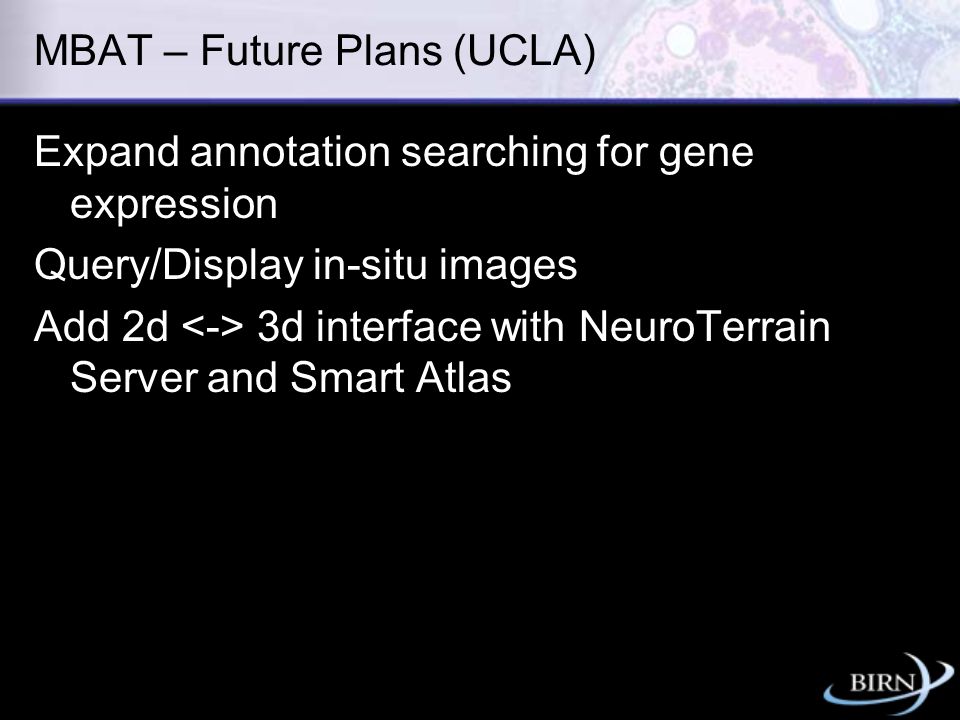 MBAT – Future Plans (UCLA)

Expand annotation searching for gene expression

Query/Display in-situ images

Add 2d <-> 3d interface with NeuroTerrain Server and Smart Atlas

BIRN